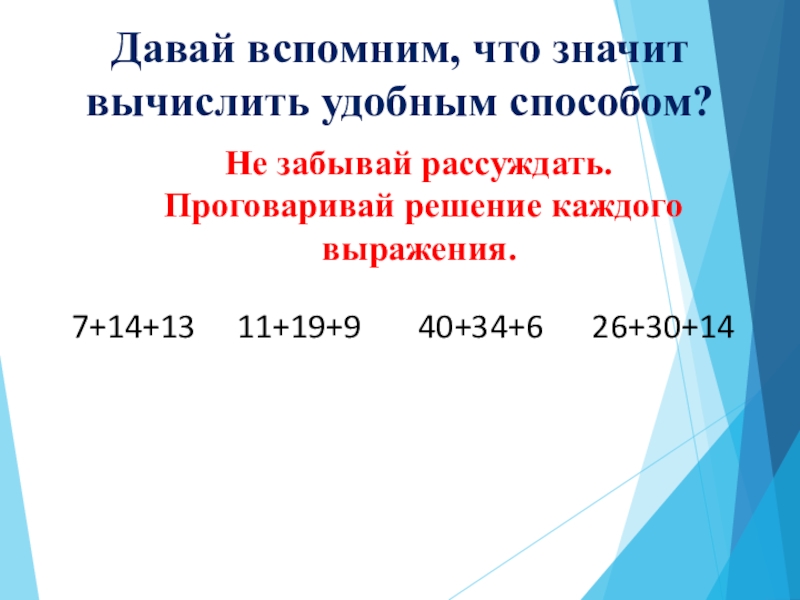 Давай вспомним, что значит вычислить удобным способом?

Не забывай рассуждать. Проговаривай решение каждого выражения.

$7+14+13$ $11+19+9$ $40+34+6$ $26+30+14$